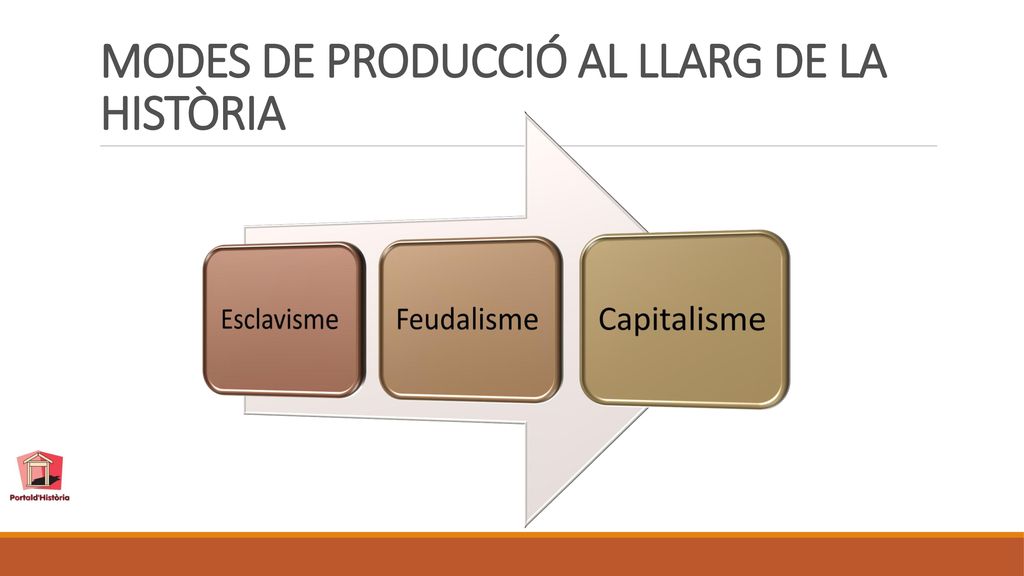 MODES DE PRODUCCIÓ AL LLARG DE LA HISTÒRIA

Esclavisme

Feudalisme

Capitalisme

Portald'Història